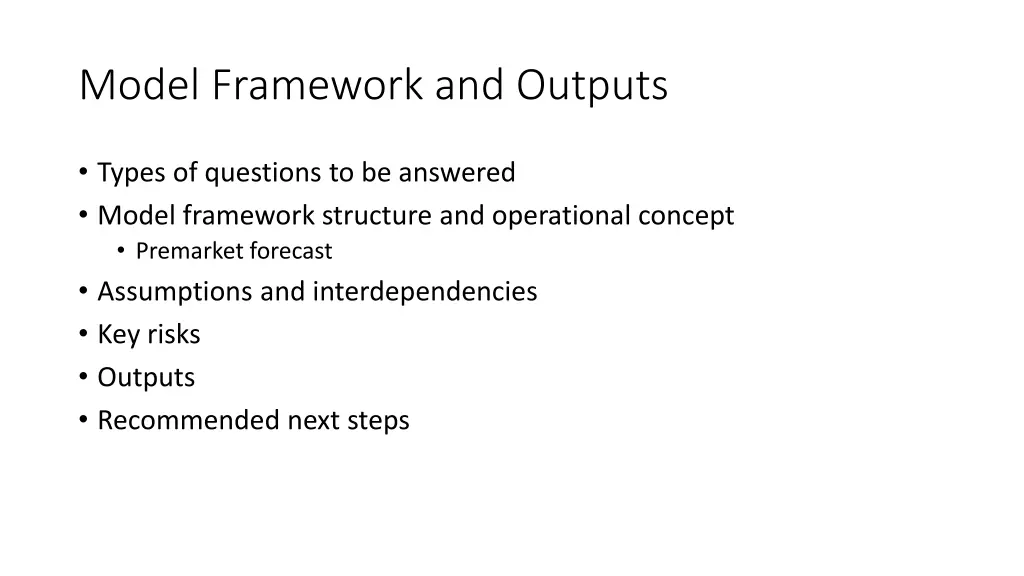 Model Framework and Outputs

• Types of questions to be answered
• Model framework structure and operational concept
  • Premarket forecast
• Assumptions and interdependencies
• Key risks
• Outputs
• Recommended next steps